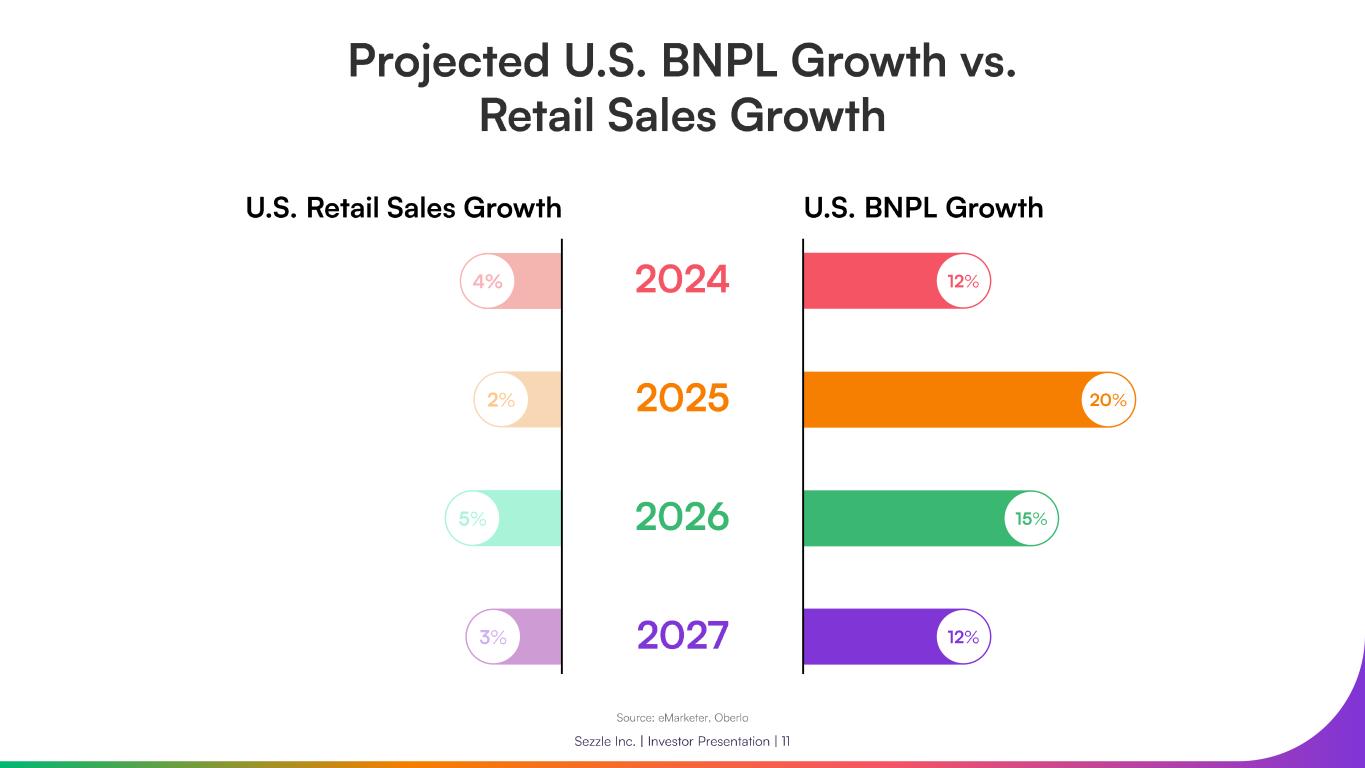 Projected U.S. BNPL Growth vs. Retail Sales Growth

U.S. Retail Sales Growth

U.S. BNPL Growth

4%

2024

12%

2%

2025

20%

5%

2026

15%

3%

2027

12%

Source: eMarketer, Oberlo

Sezzle Inc. | Investor Presentation | 11